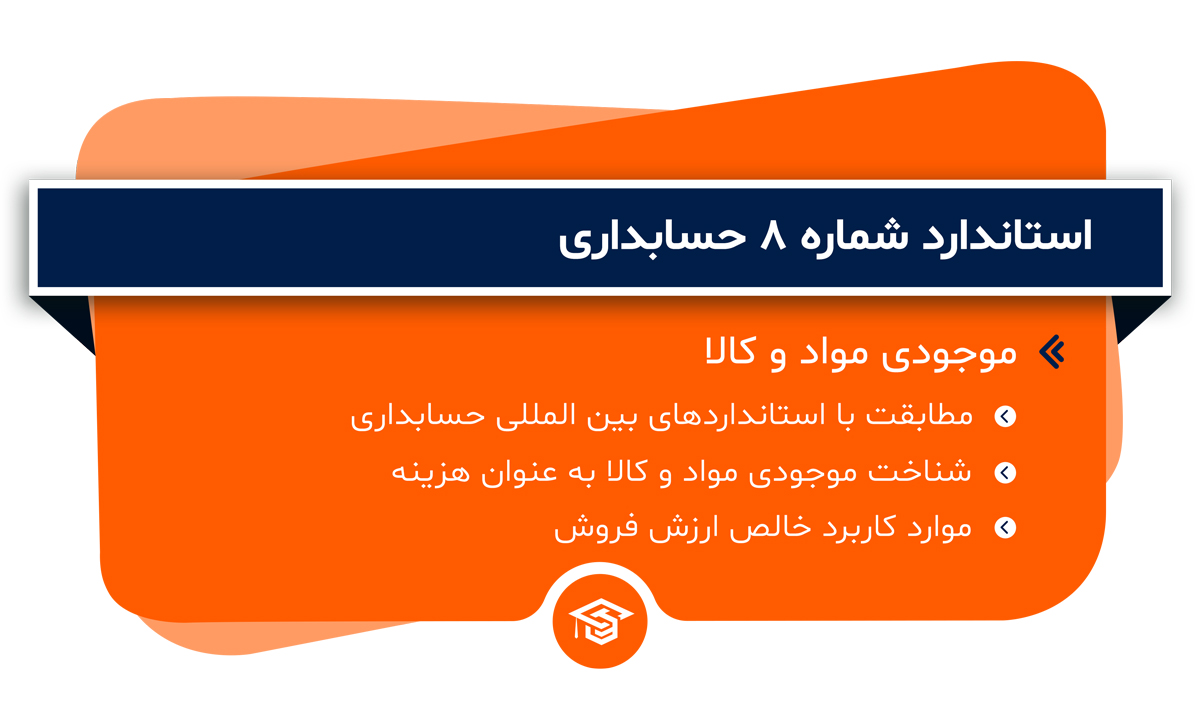 استاندارد شماره ۸ حسابداری

موجودی مواد و کالا

مطابقت با استانداردهای بین المللی حسابداری

شناخت موجودی مواد و کالا به عنوان هزینه

موارد کاربرد خالص ارزش فروش